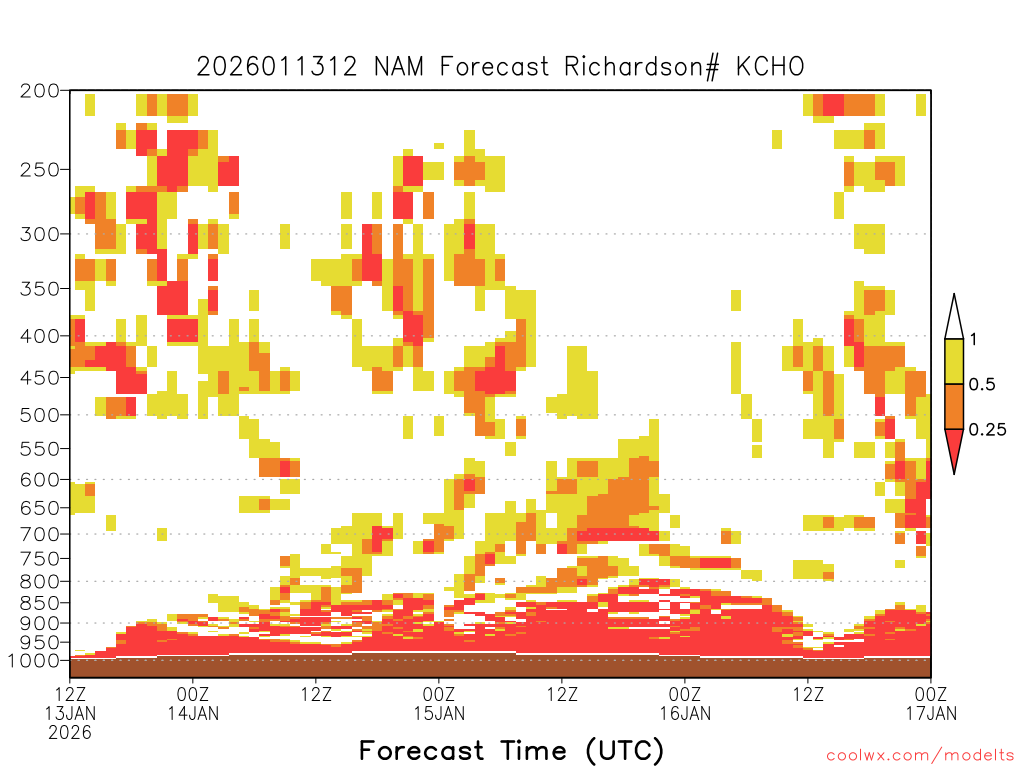 2026011312 NAM Forecast Richardson# KCHO

200
250
300
350
400
450
500
550
600
650
700
750
800
850
900
950
1000

1
0.5
0.25

12Z
13JAN
2026
00Z
14JAN
12Z
00Z
15JAN
12Z
00Z
16JAN
12Z
00Z
17JAN

Forecast Time (UTC)

coolwx.com/modelts